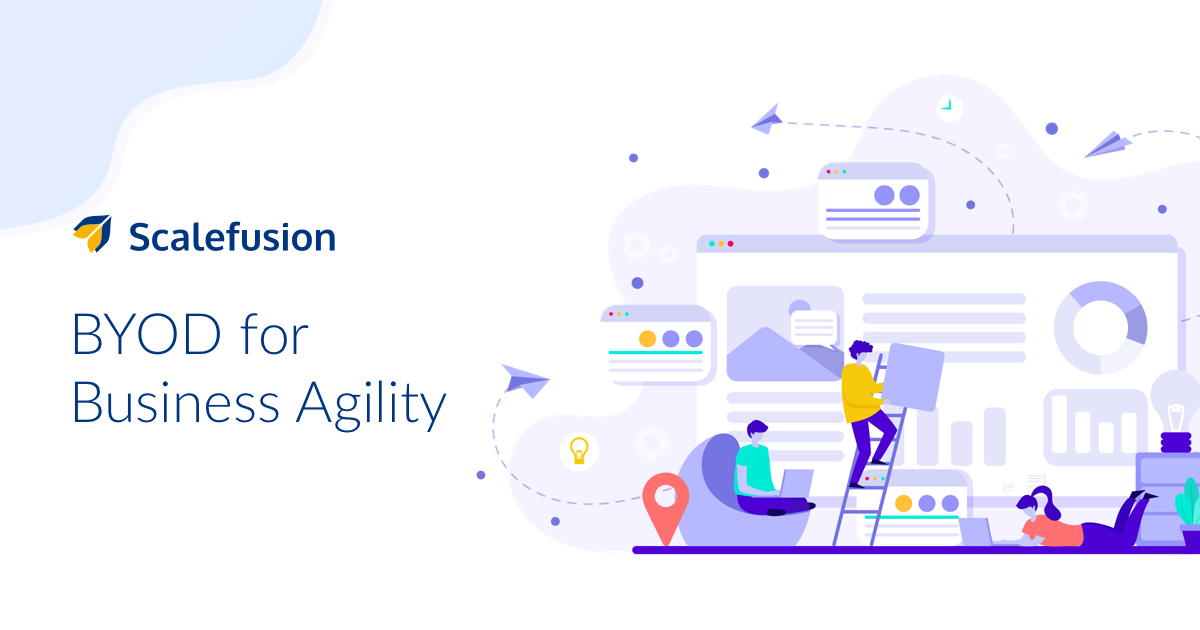 Scalefusion

BYOD for Business Agility